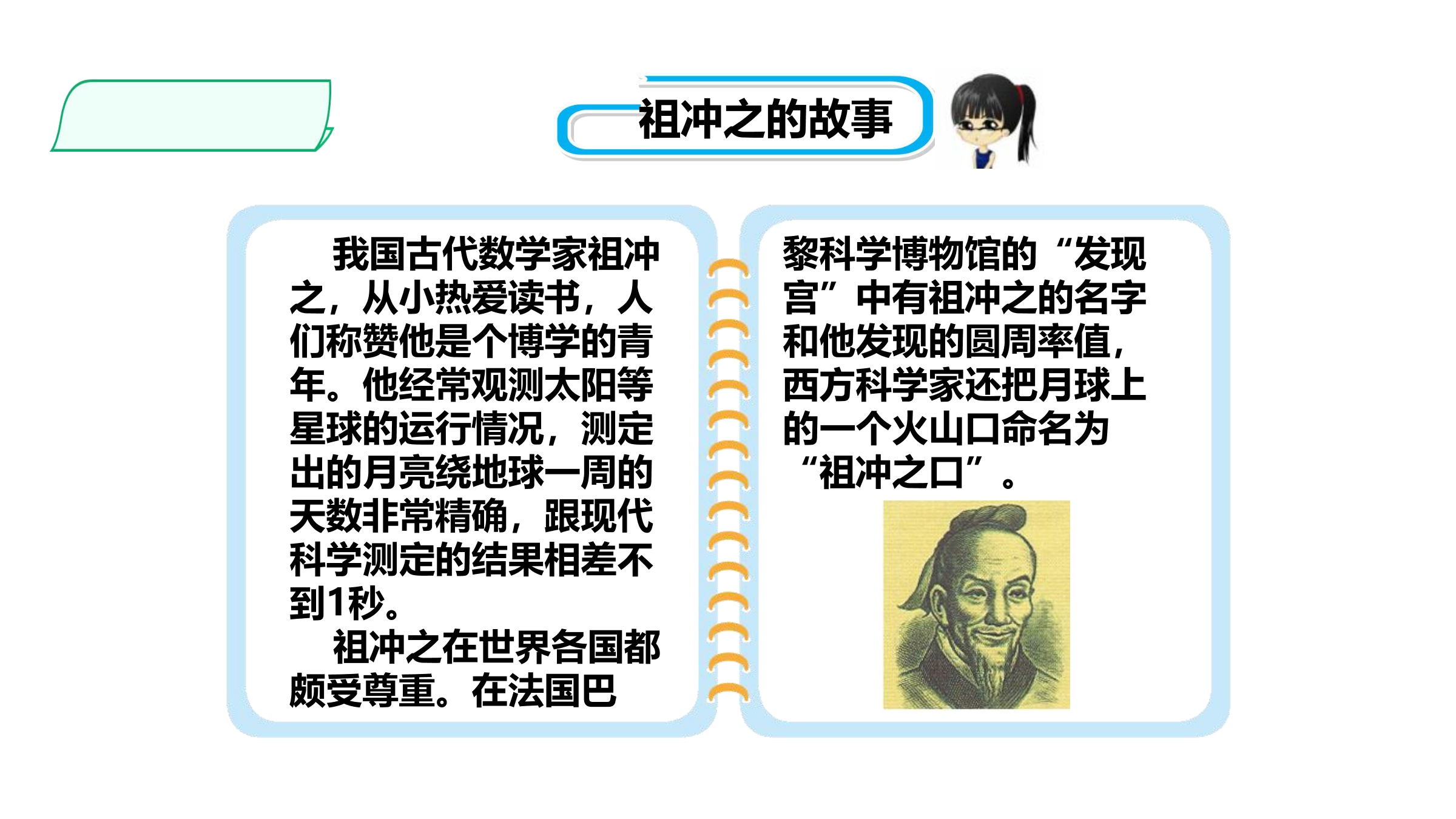 祖冲之的故事

我国古代数学家祖冲之，从小热爱读书，人们称赞他是个博学的青年。他经常观测太阳等星球的运行情况，测定出的月亮绕地球一周的天数非常精确，跟现代科学测定的结果相差不到1秒。

祖冲之在世界各国都颇受尊重。在法国巴黎科学博物馆的“发现宫”中有祖冲之的名字和他发现的圆周率值，西方科学家还把月球上的一个火山口命名为“祖冲之口”。